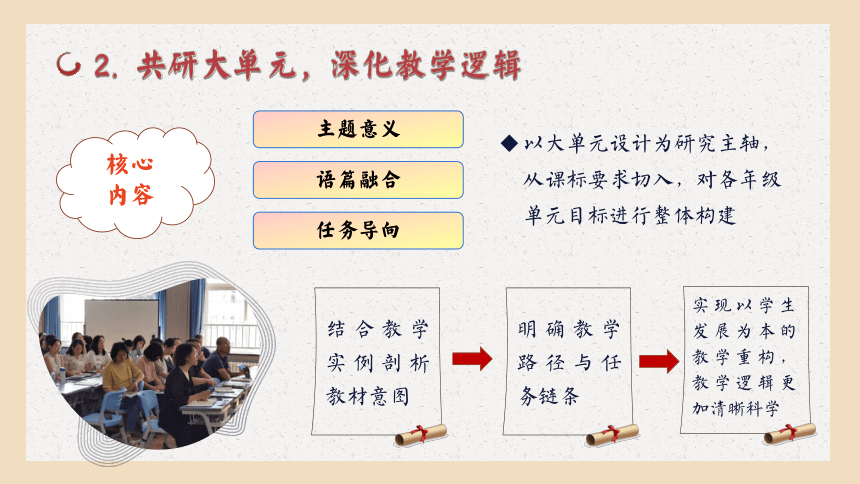 2. 共研大单元，深化教学逻辑

核心内容

主题意义

语篇融合

任务导向

◆以大单元设计为研究主轴，从课标要求切入，对各年级单元目标进行整体构建

结合教学实例剖析教材意图

明确教学路径与任务链条

实现以学生发展为本的教学重构，教学逻辑更加清晰科学